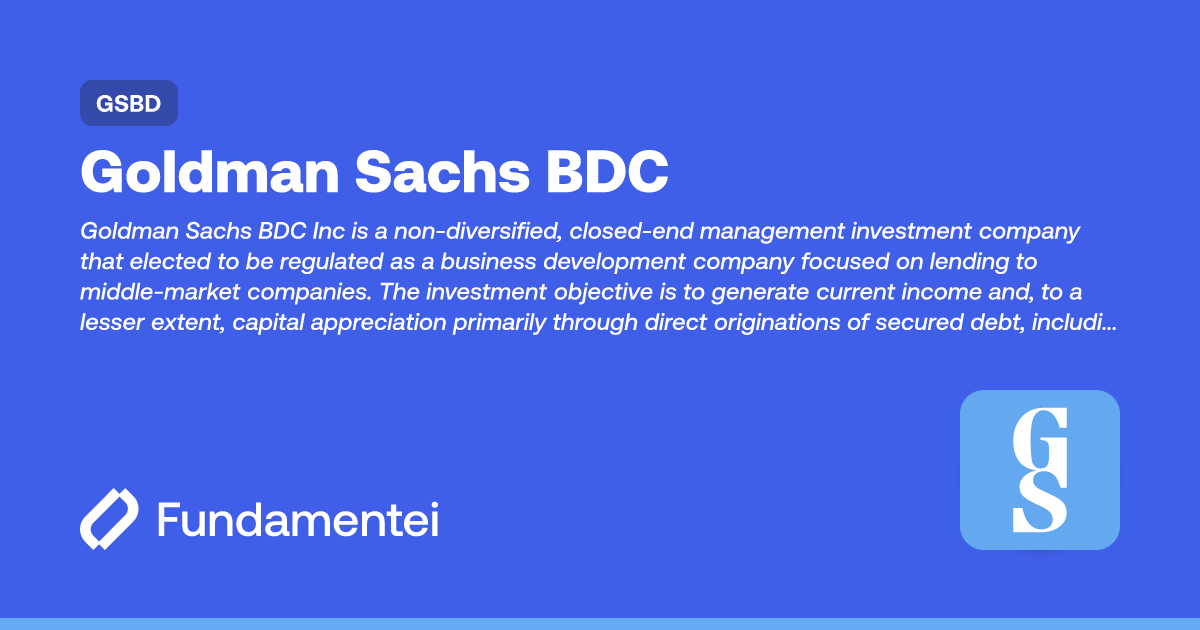 GSBD

Goldman Sachs BDC

Goldman Sachs BDC Inc is a non-diversified, closed-end management investment company that elected to be regulated as a business development company focused on lending to middle-market companies. The investment objective is to generate current income and, to a lesser extent, capital appreciation primarily through direct originations of secured debt, includi...

Fundamentei

GS